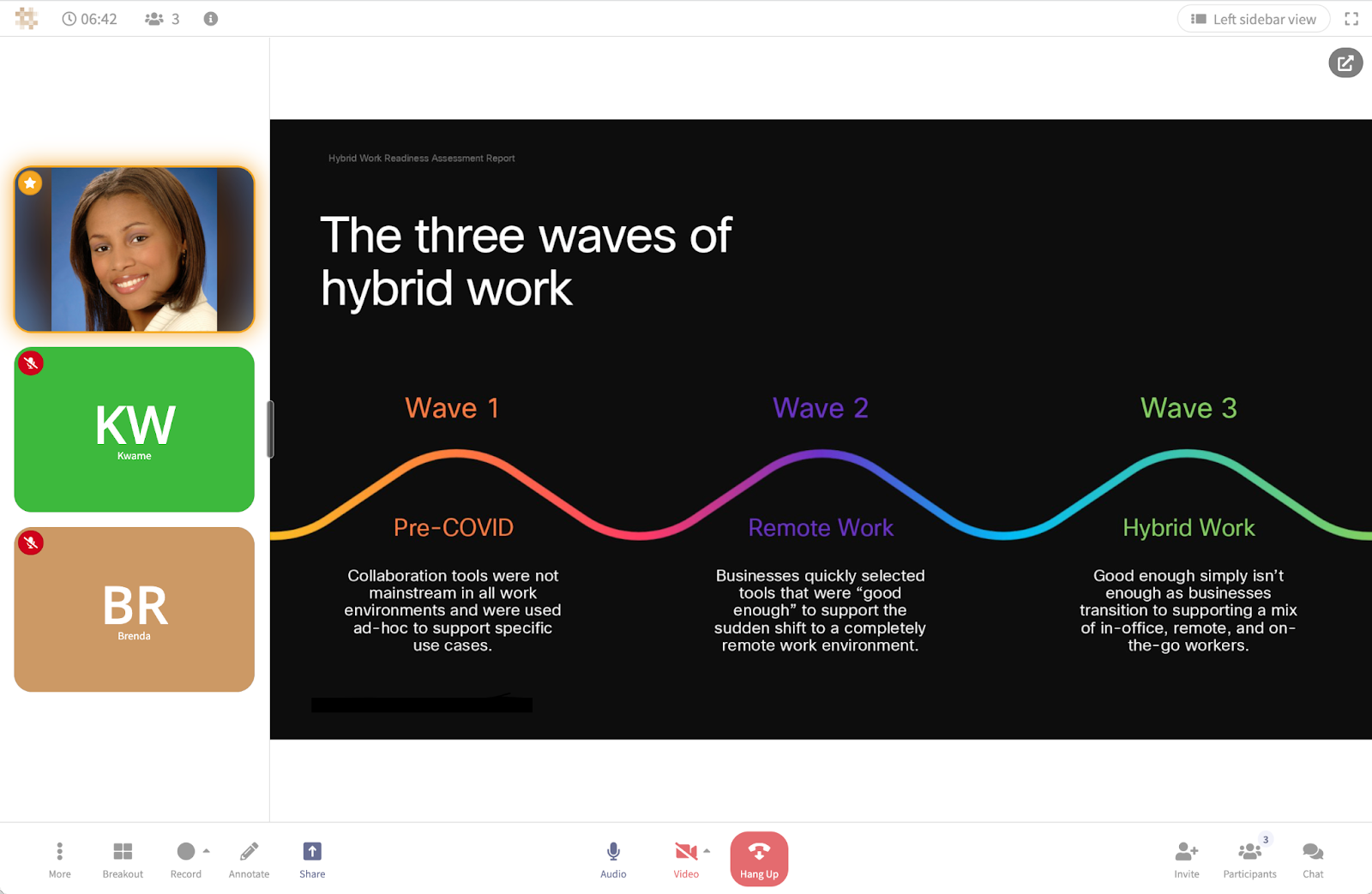 06:42 3

Left sidebar view

KW
Kwame

BR
Brenda

Hybrid Work Readiness Assessment Report

The three waves of hybrid work

Wave 1

Pre-COVID

Collaboration tools were not mainstream in all work environments and were used ad-hoc to support specific use cases.

Wave 2

Remote Work

Businesses quickly selected tools that were “good enough” to support the sudden shift to a completely remote work environment.

Wave 3

Hybrid Work

Good enough simply isn’t enough as businesses transition to supporting a mix of in-office, remote, and on-the-go workers.

More Breakout Record Annotate Share Audio Video Hang Up Invite 3 Participants Chat